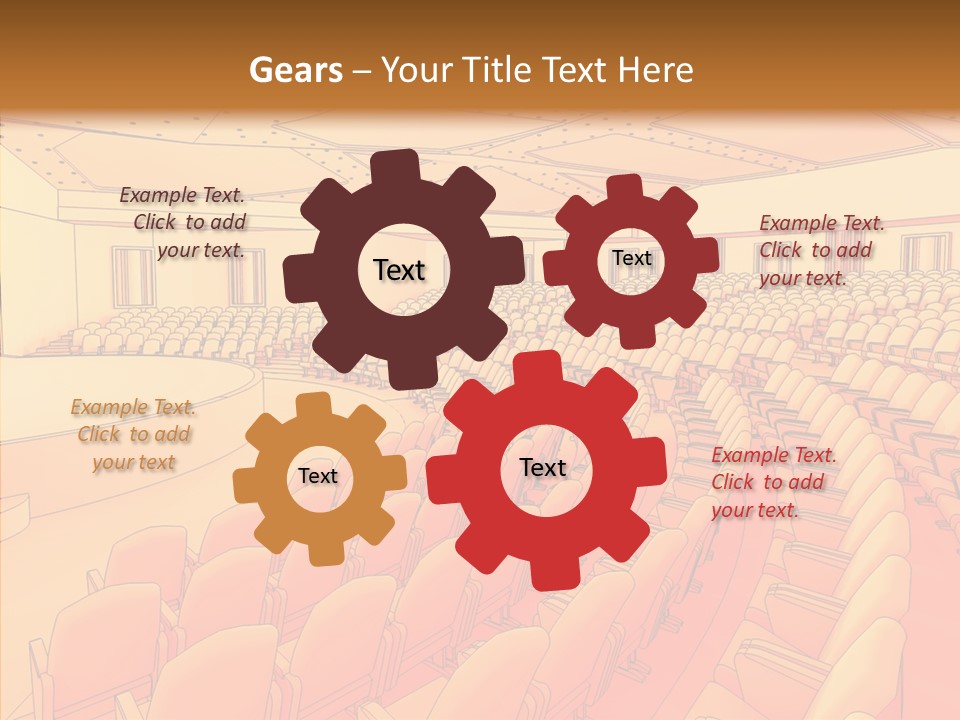 Gears – Your Title Text Here

Example Text. Click to add your text.

Text

Text

Example Text. Click to add your text.

Example Text. Click to add your text

Text

Text

Example Text. Click to add your text.